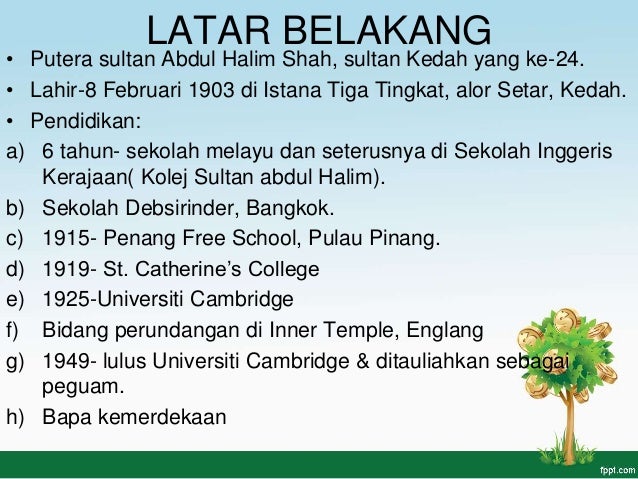 LATAR BELAKANG

• Putera sultan Abdul Halim Shah, sultan Kedah yang ke-24.
• Lahir-8 Februari 1903 di Istana Tiga Tingkat, alor Setar, Kedah.
• Pendidikan:
a) 6 tahun- sekolah melayu dan seterusnya di Sekolah Inggeris Kerajaan( Kolej Sultan abdul Halim).
b) Sekolah Debsirinder, Bangkok.
c) 1915- Penang Free School, Pulau Pinang.
d) 1919- St. Catherine's College
e) 1925-Universiti Cambridge
f) Bidang perundangan di Inner Temple, Englang
g) 1949- lulus Universiti Cambridge & ditauliahkan sebagai peguam.
h) Bapa kemerdekaan

fppt.com